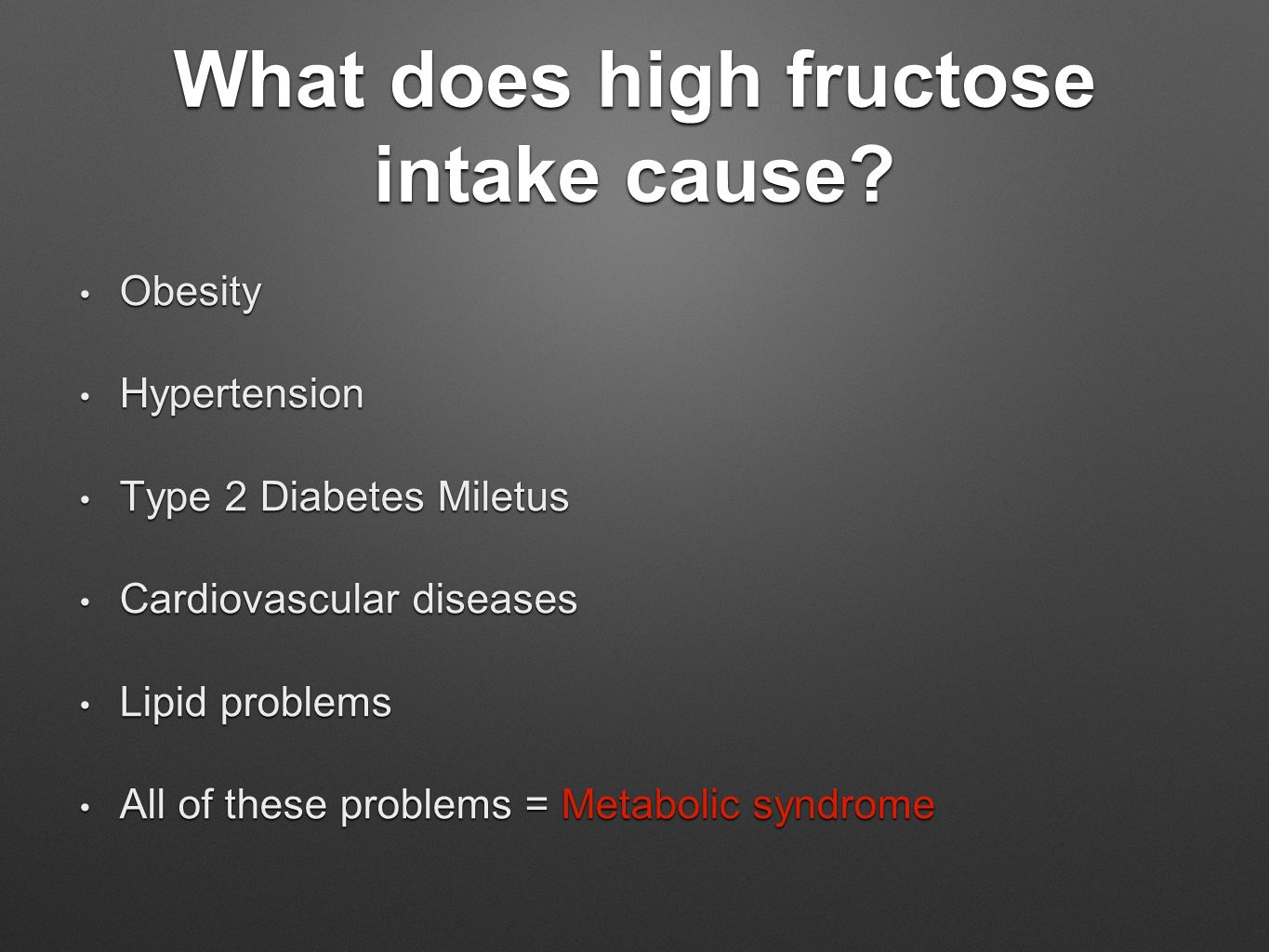 What does high fructose intake cause?

• Obesity

• Hypertension

• Type 2 Diabetes Miletus

• Cardiovascular diseases

• Lipid problems

• All of these problems = Metabolic syndrome